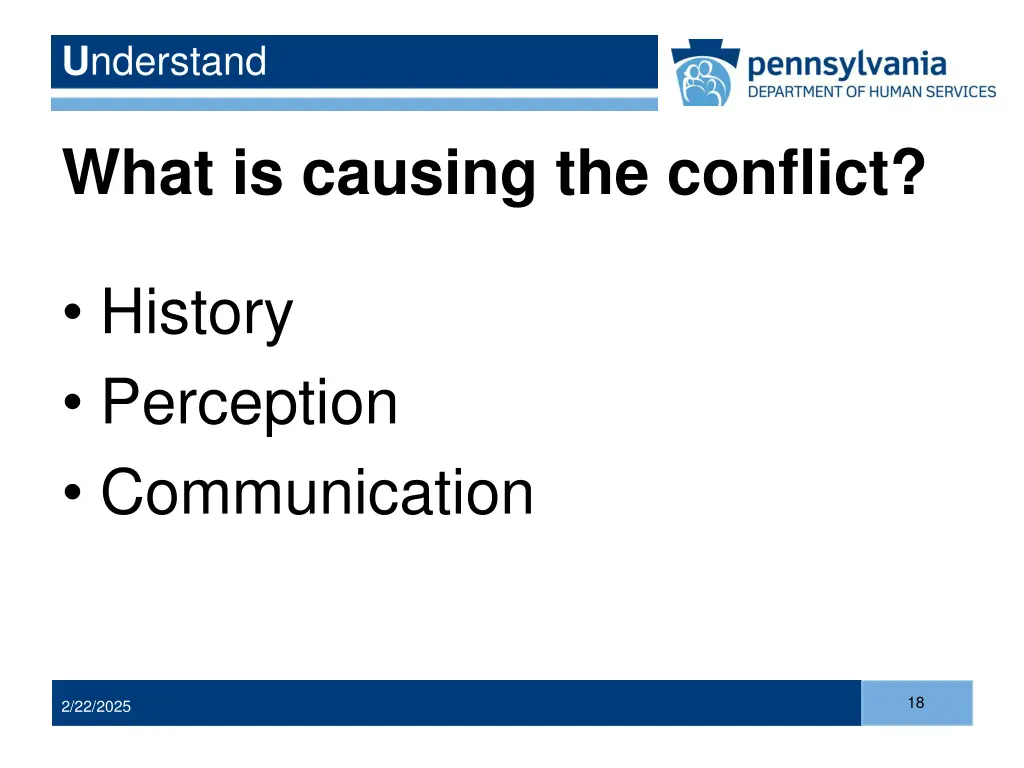 Understand

pennsylvania
DEPARTMENT OF HUMAN SERVICES

What is causing the conflict?

• History
• Perception
• Communication

2/22/2025

18